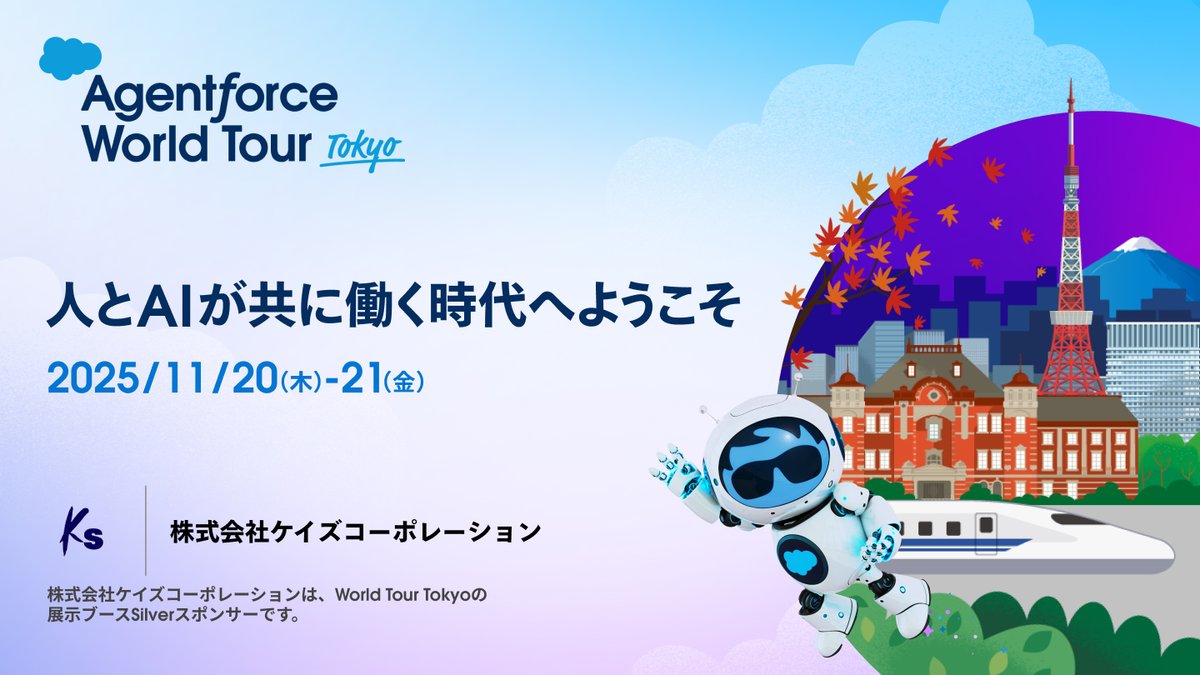 Agentforce World Tour Tokyo

人とAIが共に働く時代へようこそ

2025/11/20(木)-21(金)

Ks

株式会社ケイズコーポレーション

株式会社ケイズコーポレーションは、World Tour Tokyoの展示ブースSilverスポンサーです。